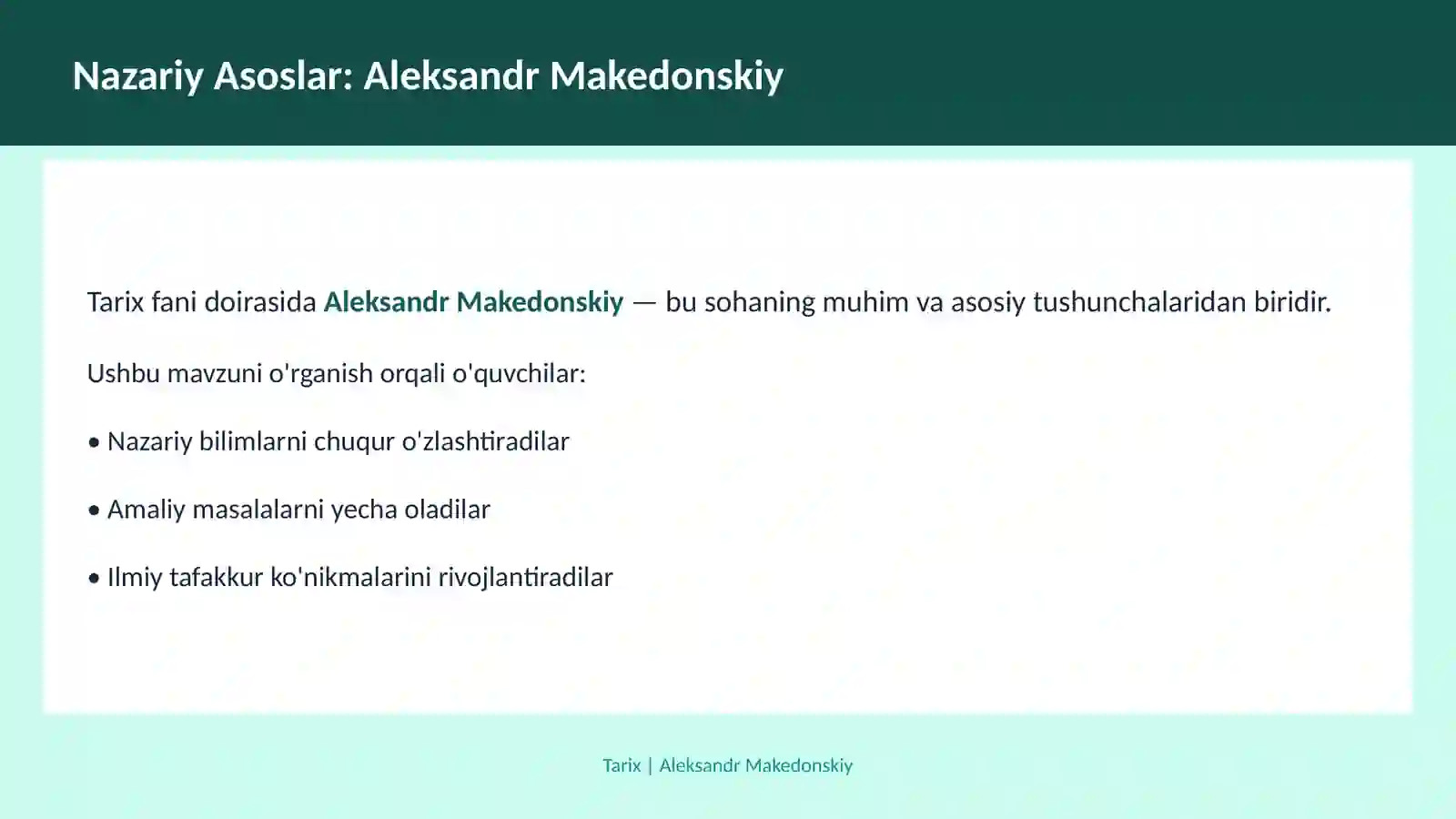 Nazariy Asoslar: Aleksandr Makedonskiy

Tarix fani doirasida Aleksandr Makedonskiy — bu sohaning muhim va asosiy tushunchalaridan biridir.

Ushbu mavzuni o'rganish orqali o'quvchilar:

• Nazariy bilimlarni chuqur o'zlashtiradilar

• Amaliy masalalarni yecha oladilar

• Ilmiy tafakkur ko'nikmalarini rivojlantiradilar

Tarix | Aleksandr Makedonskiy